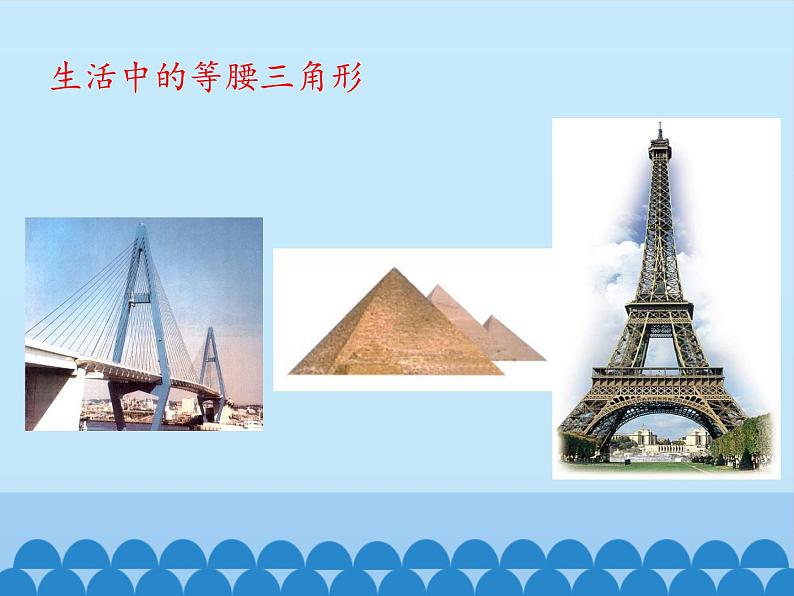 生活中的等腰三角形